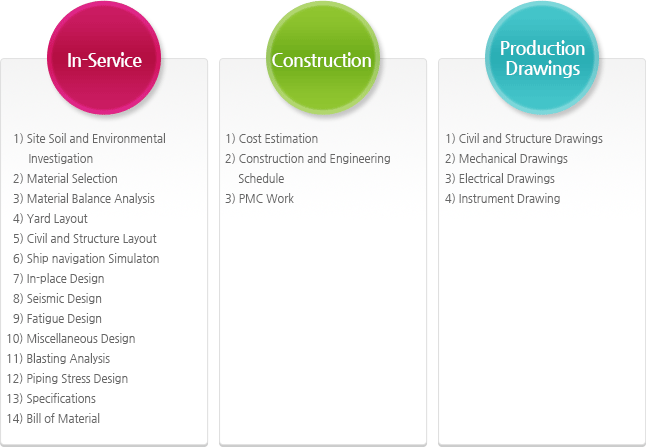 In-Service

1) Site Soil and Environmental Investigation
2) Material Selection
3) Material Balance Analysis
4) Yard Layout
5) Civil and Structure Layout
6) Ship navigation Simulaton
7) In-place Design
8) Seismic Design
9) Fatigue Design
10) Miscellaneous Design
11) Blasting Analysis
12) Piping Stress Design
13) Specifications
14) Bill of Material

Construction

1) Cost Estimation
2) Construction and Engineering Schedule
3) PMC Work

Production Drawings

1) Civil and Structure Drawings
2) Mechanical Drawings
3) Electrical Drawings
4) Instrument Drawing